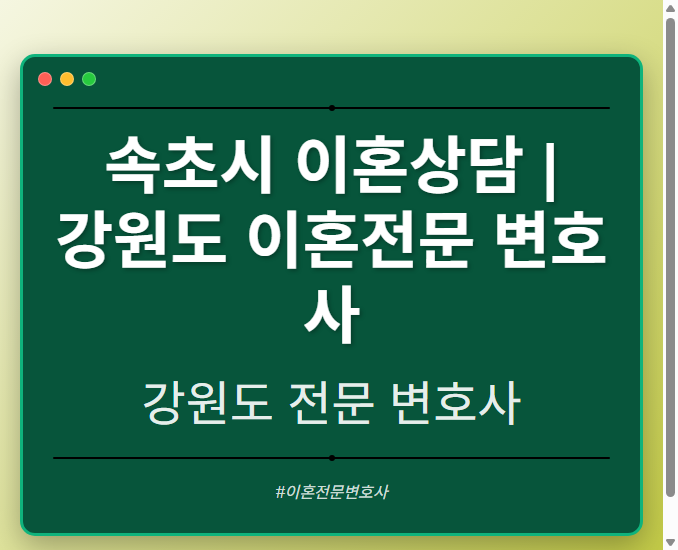 속초시 이혼상담 | 강원도 이혼전문 변호사

강원도 전문 변호사

#이혼전문변호사